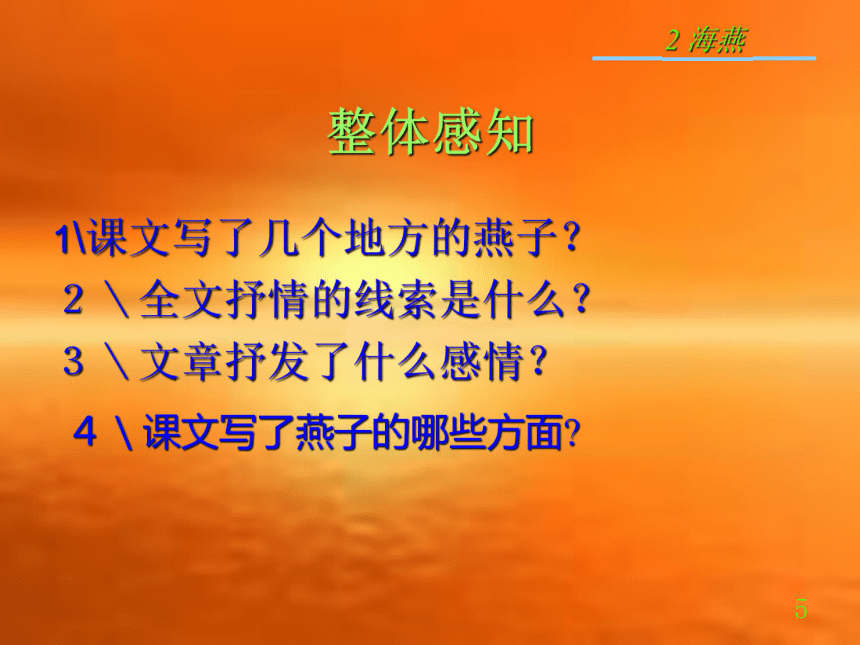 2 海燕

整体感知

1\课文写了几个地方的燕子？

2 \ 全文抒情的线索是什么？

3 \ 文章抒发了什么感情？

4 \ 课文写了燕子的哪些方面?

5